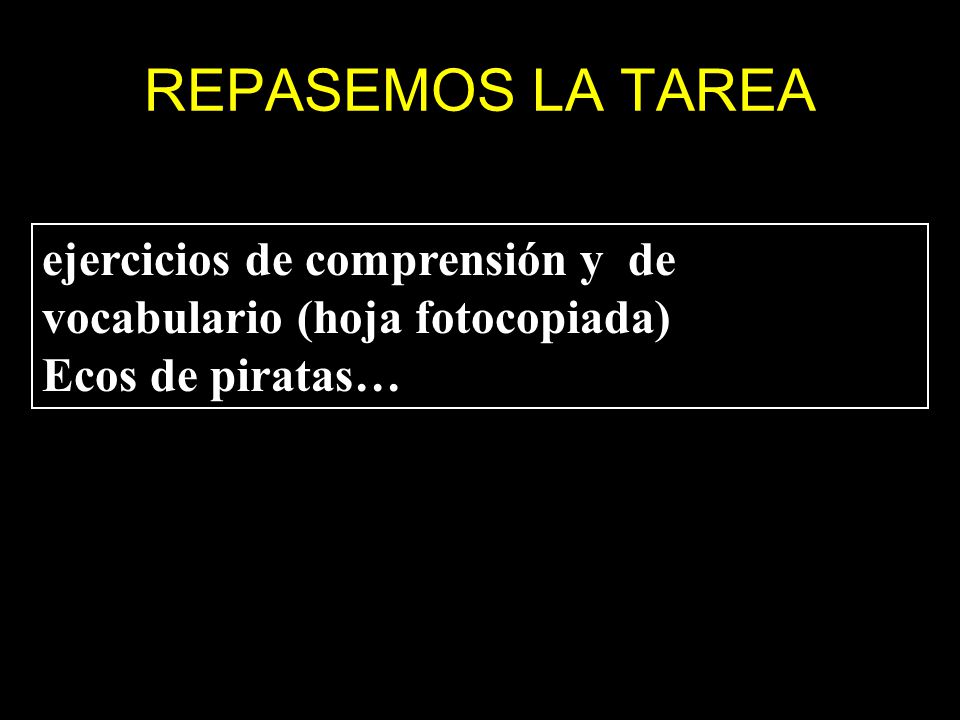 REPASEMOS LA TAREA

ejercicios de comprensión y de vocabulario (hoja fotocopiada)
Ecos de piratas…